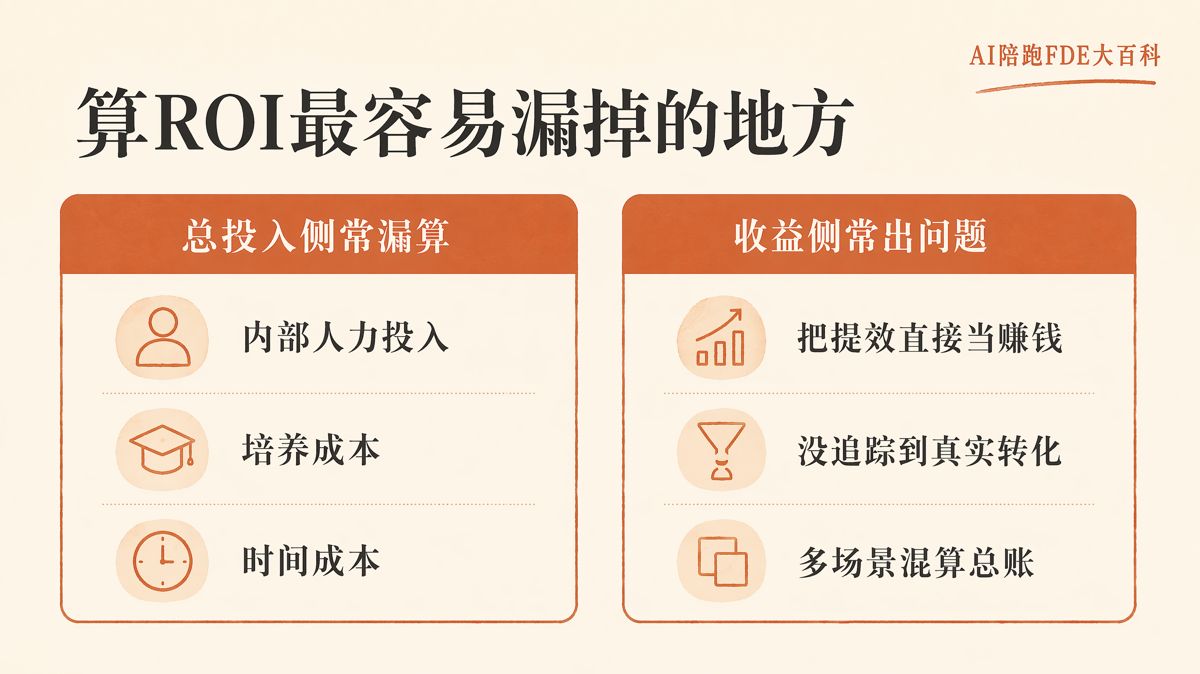 AI陪跑FDE大百科

算ROI最容易漏掉的地方

总投入侧常漏算

内部人力投入

培养成本

时间成本

收益侧常出问题

把提效直接当赚钱

没追踪到真实转化

多场景混算总账